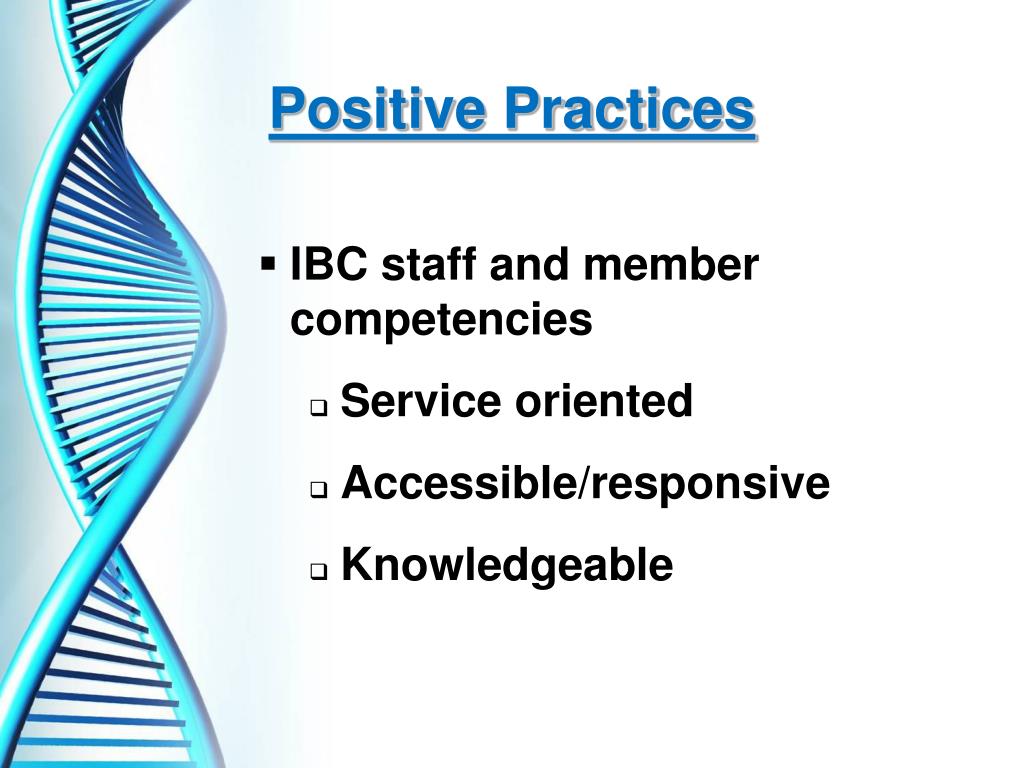 Positive Practices

▪ IBC staff and member competencies

❑ Service oriented

❑ Accessible/responsive

❑ Knowledgeable